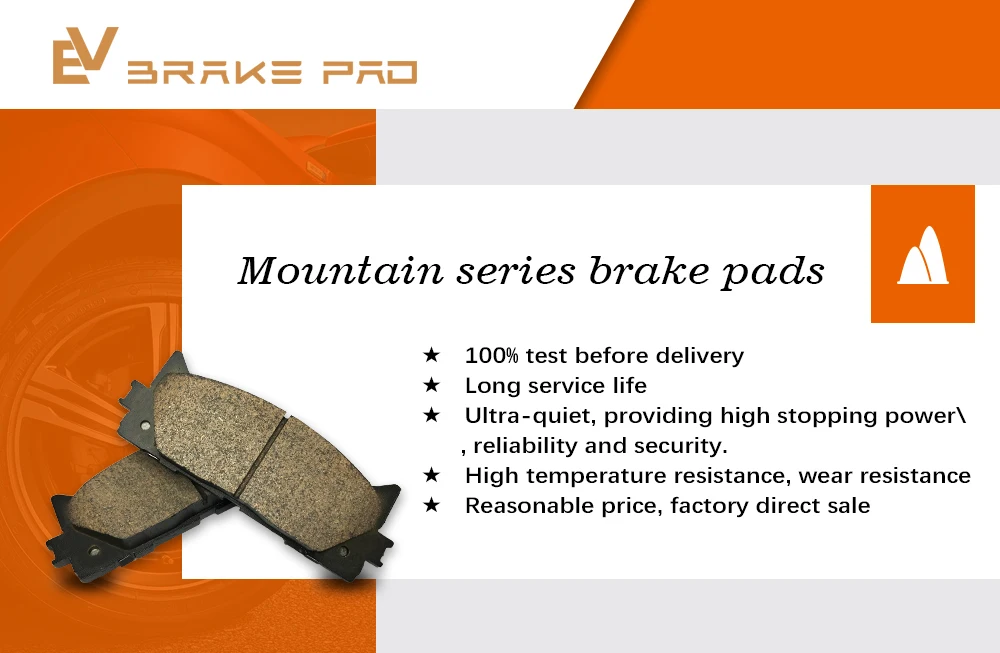 EV BRAKE PAD

Mountain series brake pads

★ 100% test before delivery
★ Long service life
★ Ultra-quiet, providing high stopping power\ , reliability and security.
★ High temperature resistance, wear resistance
★ Reasonable price, factory direct sale